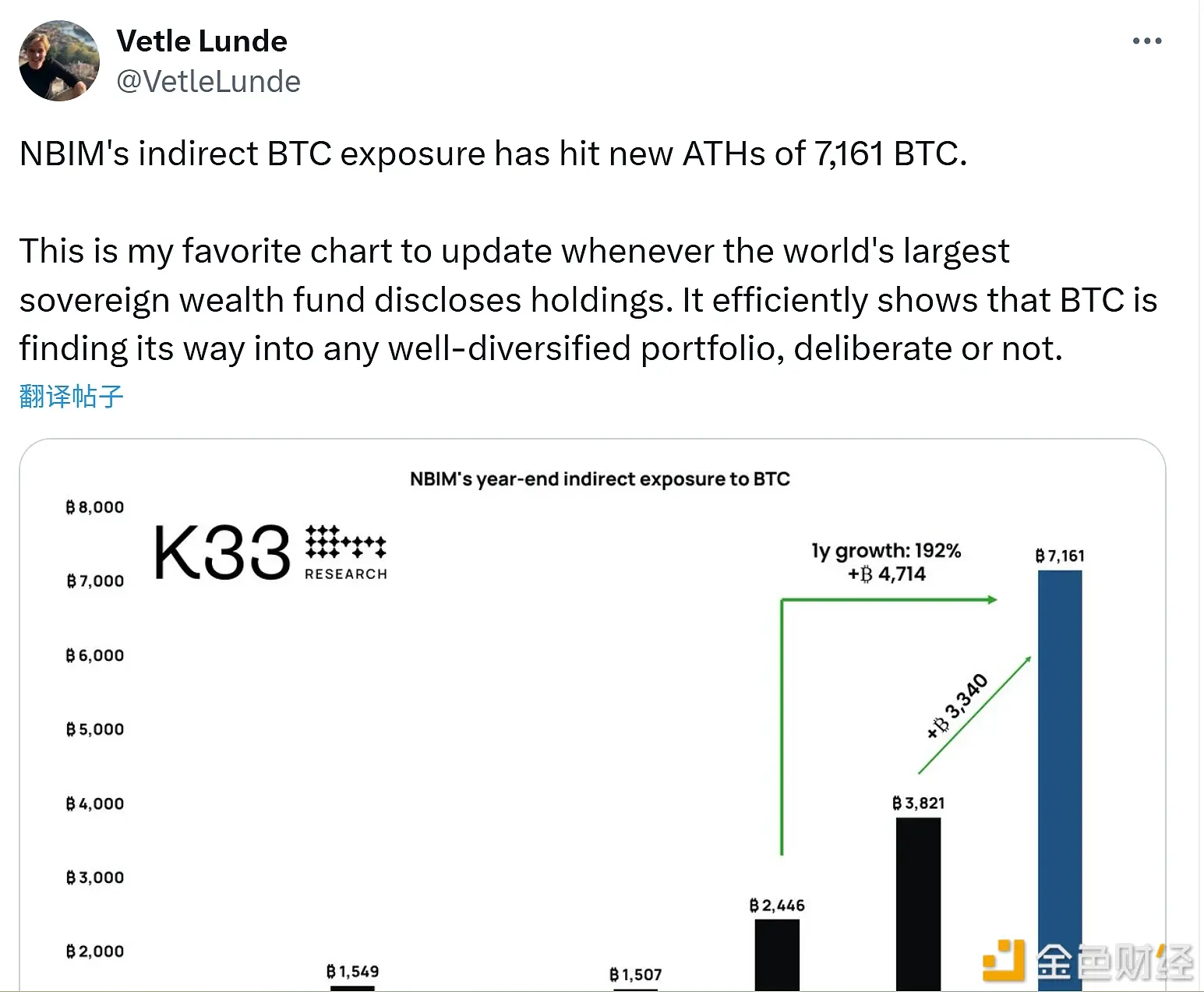 Vetle Lunde
@VetleLunde

NBIM's indirect BTC exposure has hit new ATHs of 7,161 BTC.

This is my favorite chart to update whenever the world's largest sovereign wealth fund discloses holdings. It efficiently shows that BTC is finding its way into any well-diversified portfolio, deliberate or not.

翻译帖子

NBIM's year-end indirect exposure to BTC

K33 RESEARCH

₿8,000
₿7,000
₿6,000
₿5,000
₿4,000
₿3,000
₿2,000

1y growth: 192%
+₿ 4,714

+₿ 3,340

₿1,549
₿1,507
₿2,446
₿3,821
₿7,161

金色财经